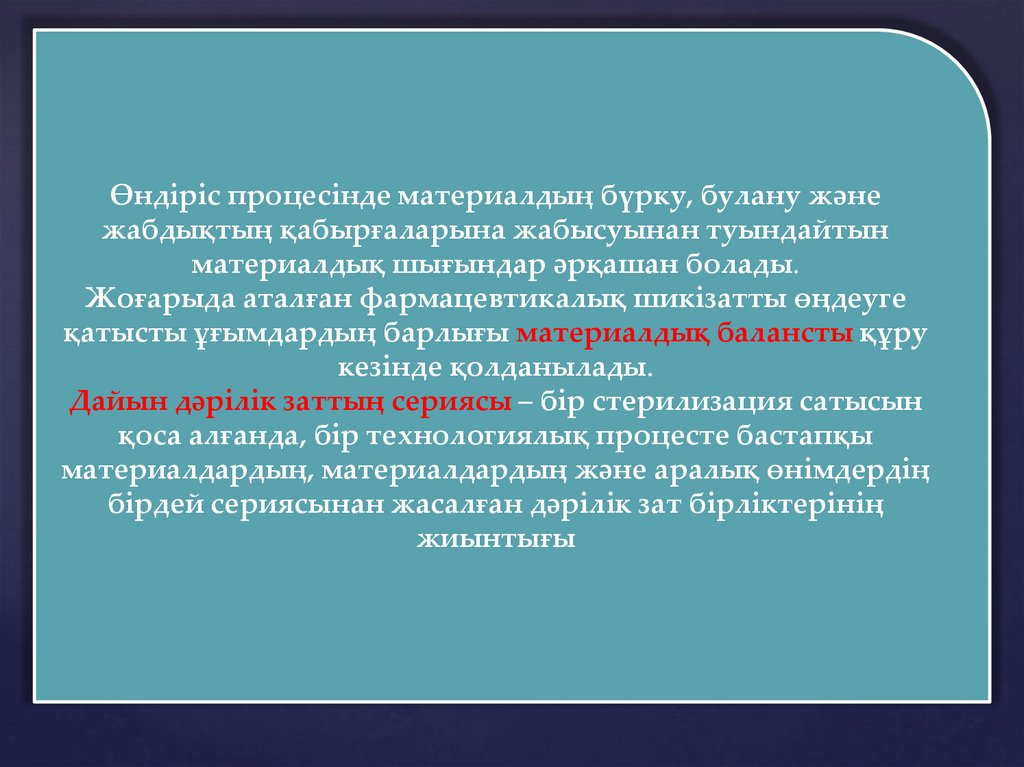 Өндіріс процесінде материалдың бүрку, булану және жабдықтың қабырғаларына жабысуынан туындайтын материалдық шығындар әрқашан болады.
Жоғарыда аталған фармацевтикалық шикізатты өңдеуге қатысты ұғымдардың барлығы материалдық балансты құру кезінде қолданылады.
Дайын дәрілік заттың сериясы – бір стерилизация сатысын қоса алғанда, бір технологиялық процесте бастапқы материалдардың, материалдардың және аралық өнімдердің бірдей сериясынан жасалған дәрілік зат бірліктерінің жиынтығы